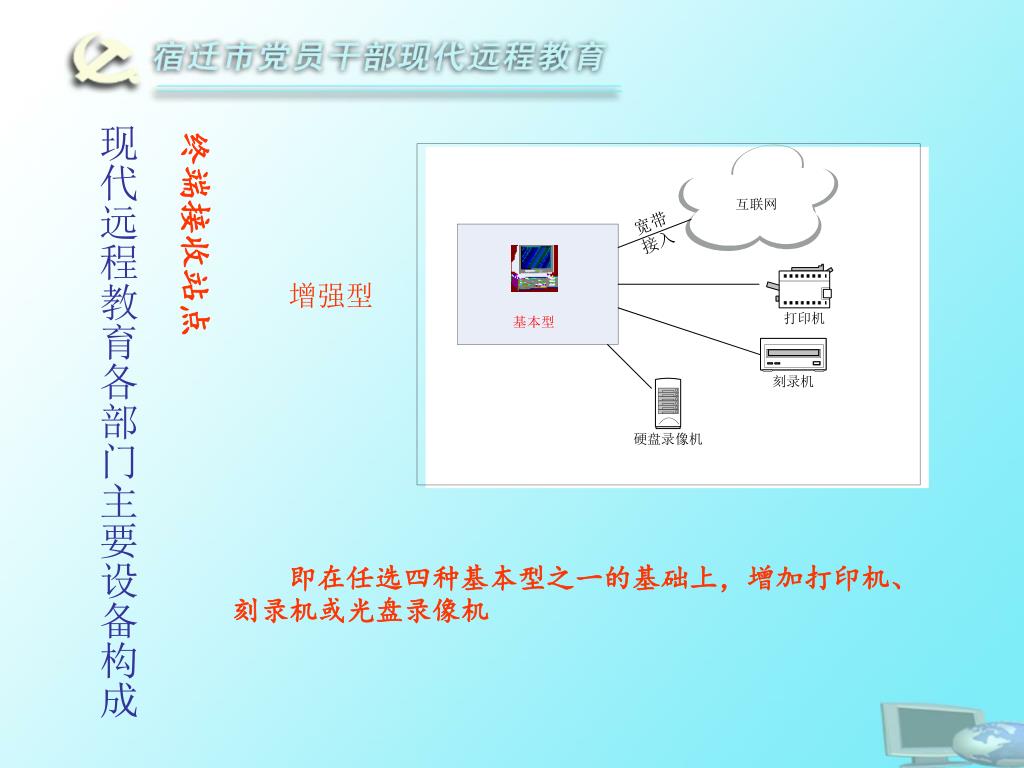 宿迁市党员干部现代远程教育

现代远程教育各部门主要设备构成

终端接收站点

增强型

互联网

宽带接入

基本型

打印机

刻录机

硬盘录像机

即在任选四种基本型之一的基础上，增加打印机、刻录机或光盘录像机